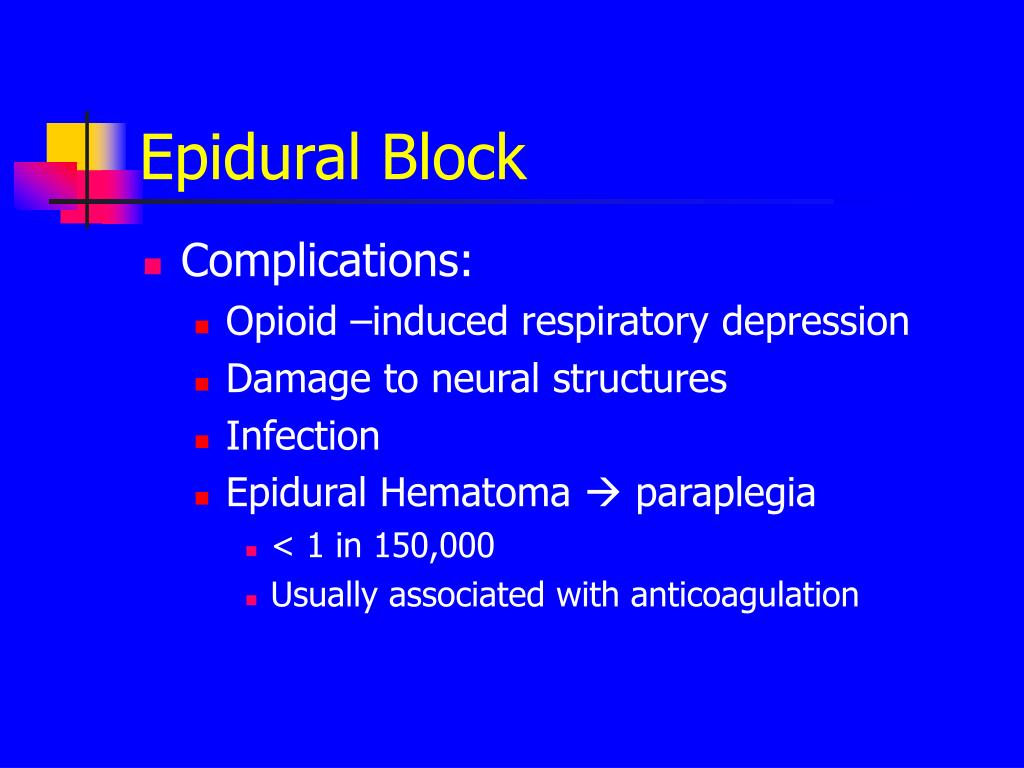 Epidural Block

Complications:
Opioid –induced respiratory depression
Damage to neural structures
Infection
Epidural Hematoma → paraplegia
< 1 in 150,000
Usually associated with anticoagulation